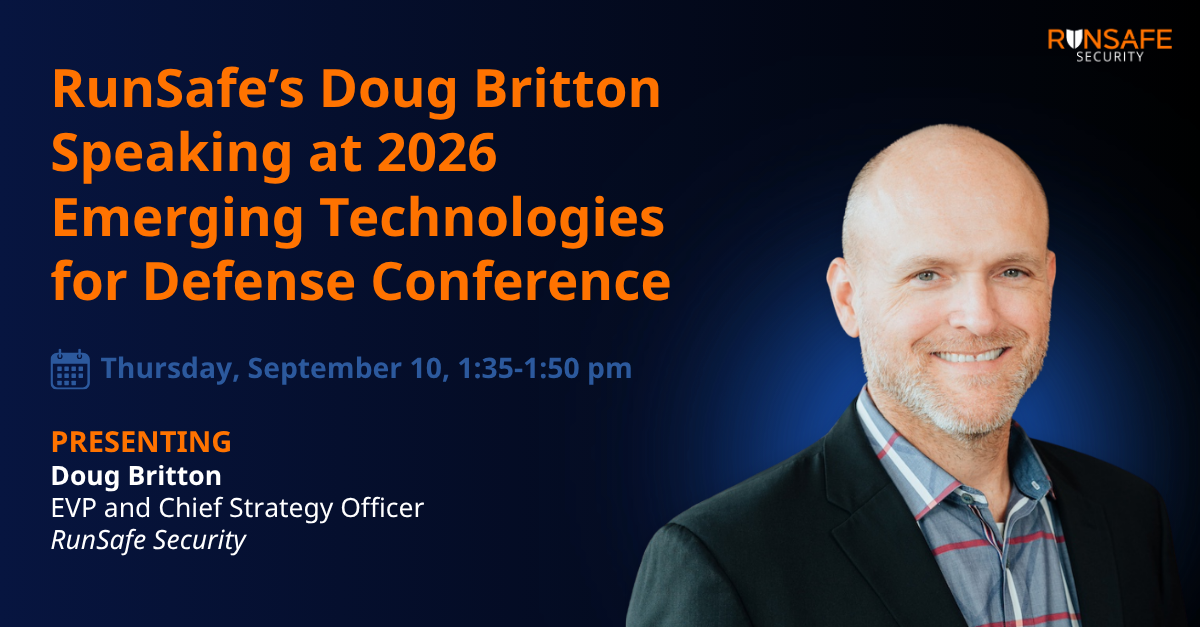 RUNSAFE SECURITY

RunSafe's Doug Britton Speaking at 2026 Emerging Technologies for Defense Conference

Thursday, September 10, 1:35-1:50 pm

PRESENTING
Doug Britton
EVP and Chief Strategy Officer
RunSafe Security